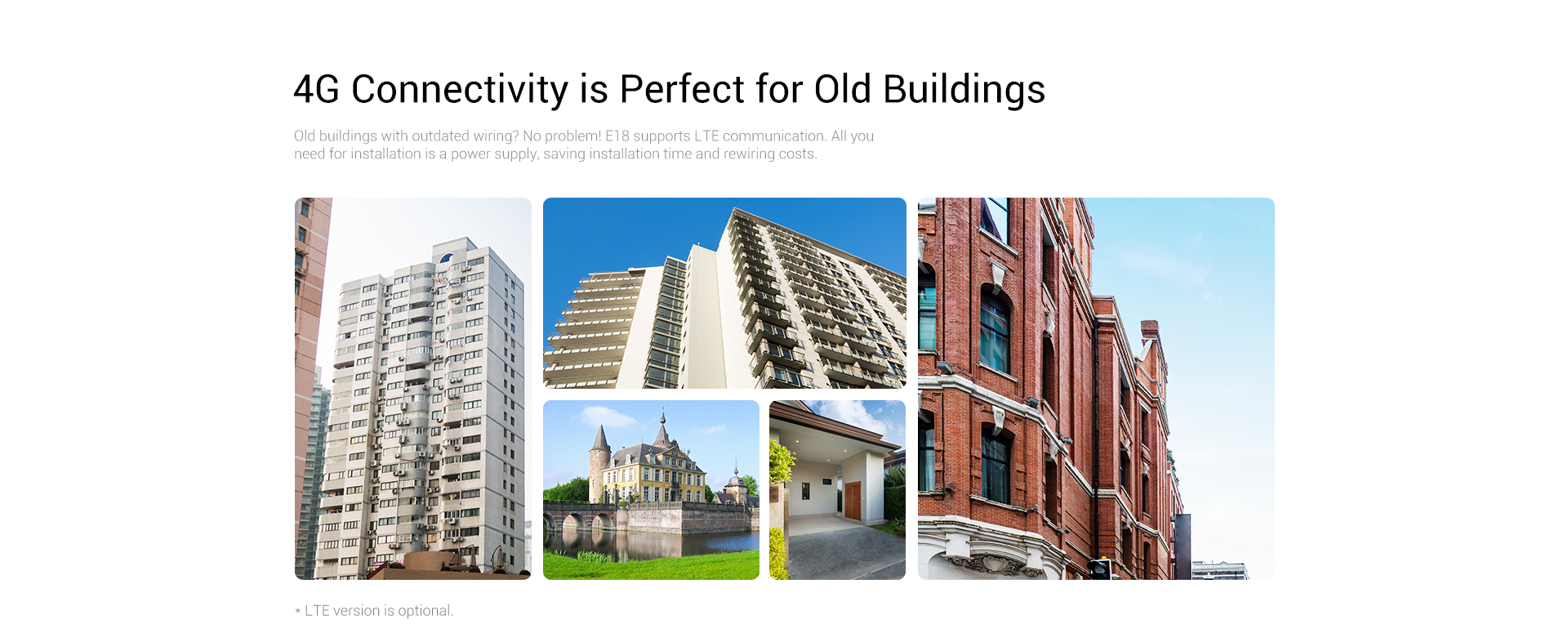 4G Connectivity is Perfect for Old Buildings

Old buildings with outdated wiring? No problem! E18 supports LTE communication. All you need for installation is a power supply, saving installation time and rewiring costs.

* LTE version is optional.